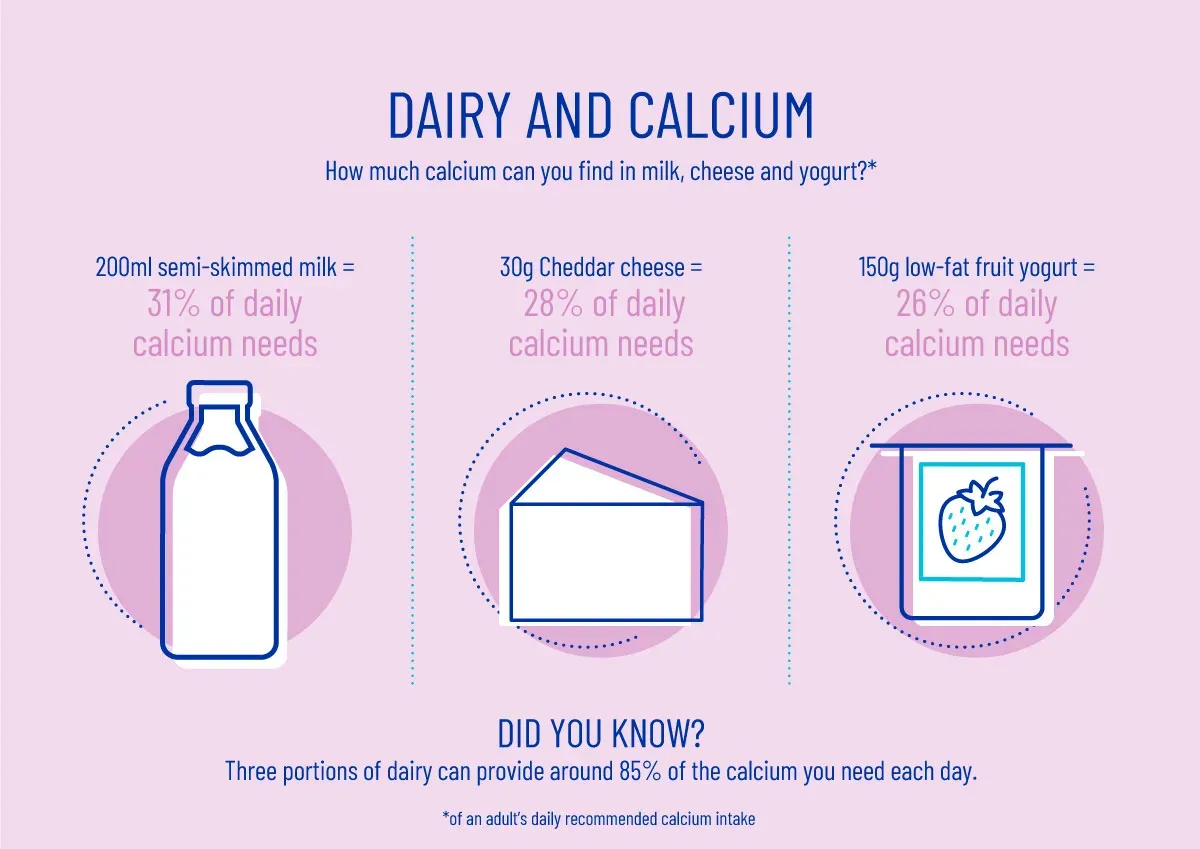 DAIRY AND CALCIUM

How much calcium can you find in milk, cheese and yogurt?*

200ml semi-skimmed milk =
31% of daily calcium needs

30g Cheddar cheese =
28% of daily calcium needs

150g low-fat fruit yogurt =
26% of daily calcium needs

DID YOU KNOW?

Three portions of dairy can provide around 85% of the calcium you need each day.

*of an adult's daily recommended calcium intake